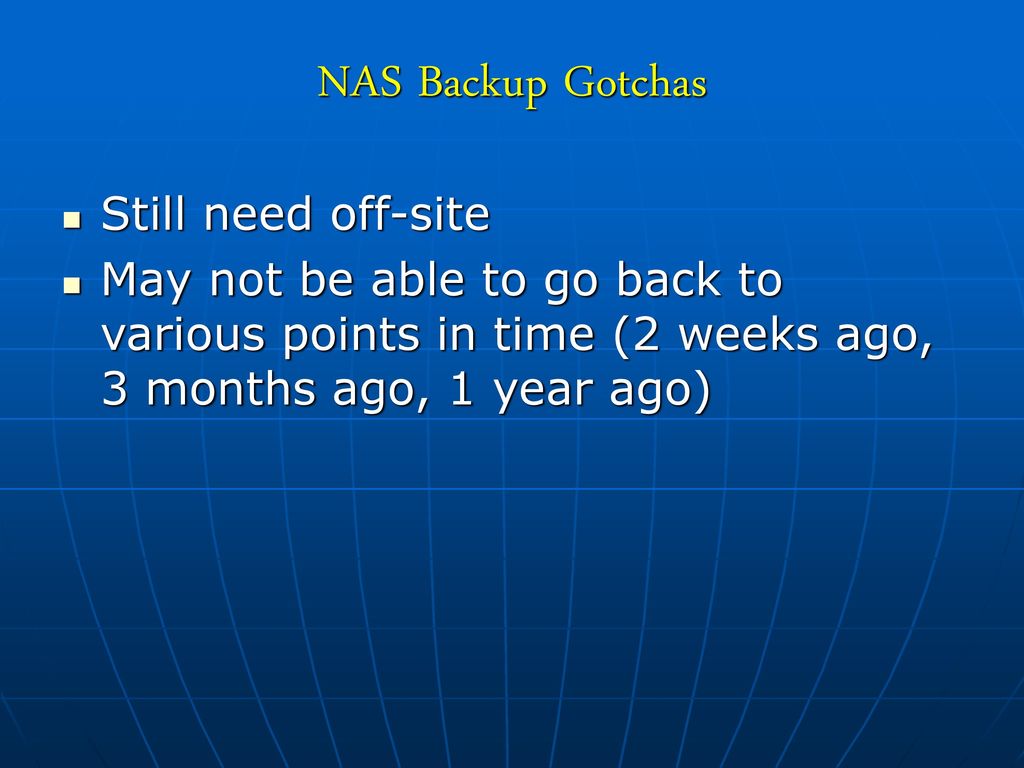 NAS Backup Gotchas

- Still need off-site
- May not be able to go back to various points in time (2 weeks ago, 3 months ago, 1 year ago)